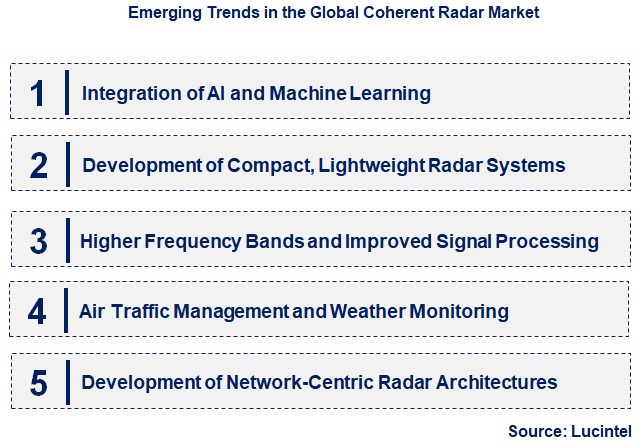 Emerging Trends in the Global Coherent Radar Market

1 Integration of AI and Machine Learning

2 Development of Compact, Lightweight Radar Systems

3 Higher Frequency Bands and Improved Signal Processing

4 Air Traffic Management and Weather Monitoring

5 Development of Network-Centric Radar Architectures

Source: Lucintel